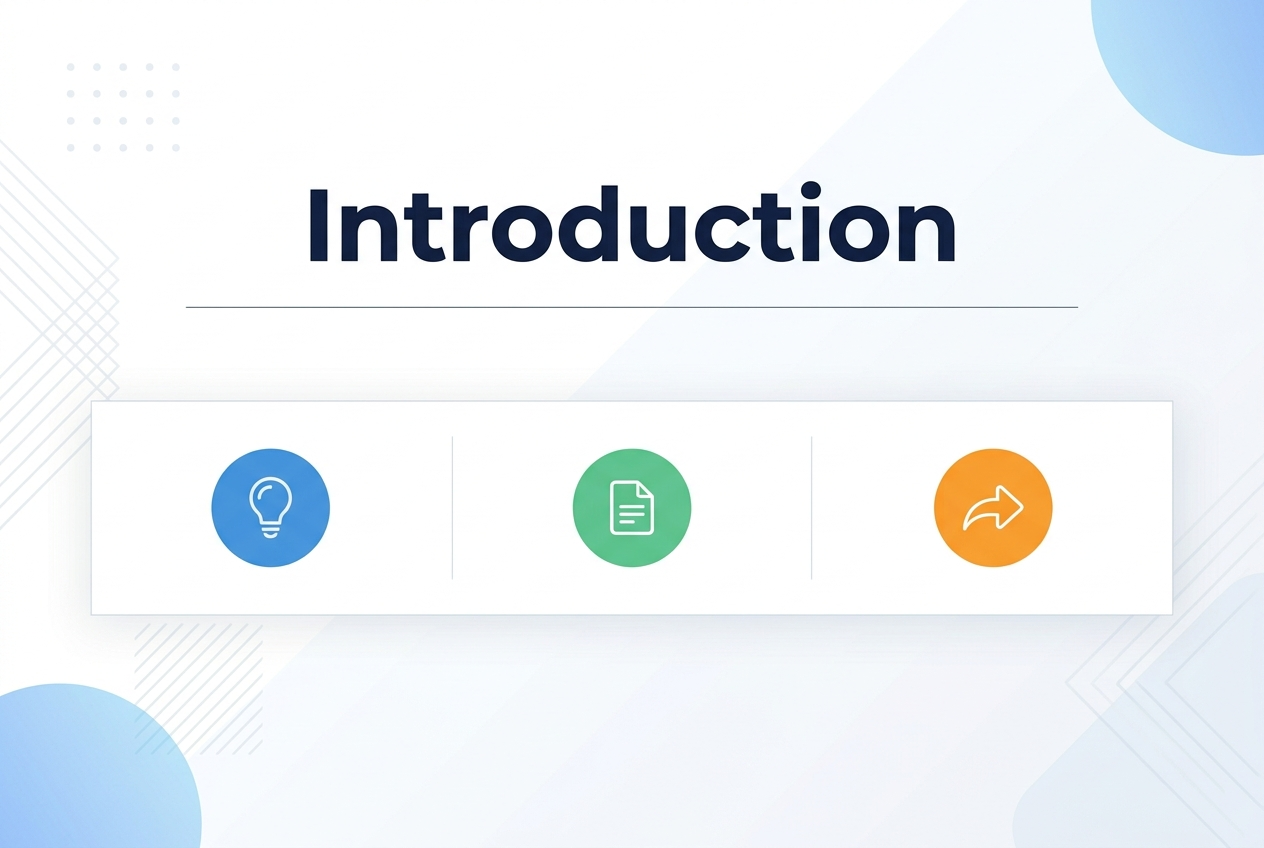 Introduction